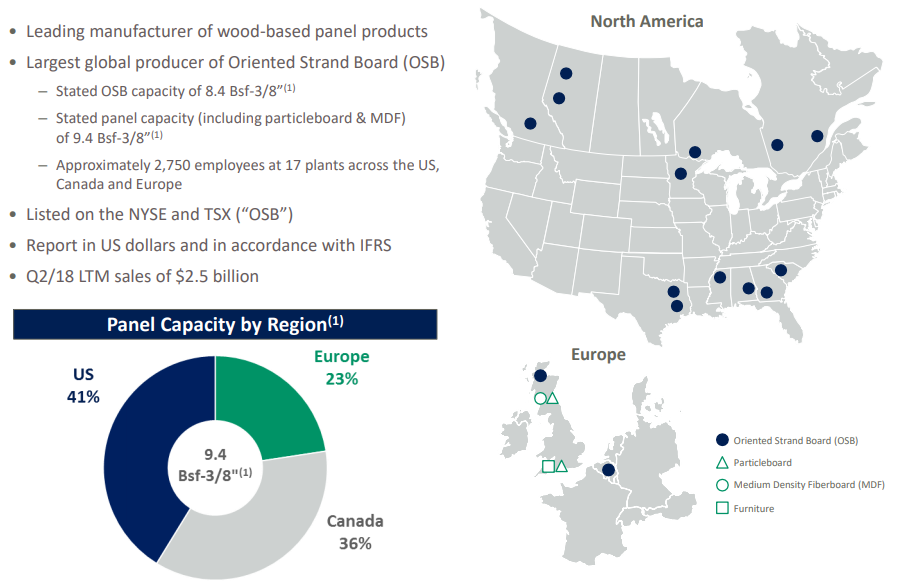 • Leading manufacturer of wood-based panel products
• Largest global producer of Oriented Strand Board (OSB)
– Stated OSB capacity of 8.4 Bsf-3/8"$^{(1)}$
– Stated panel capacity (including particleboard & MDF) of 9.4 Bsf-3/8"$^{(1)}$
– Approximately 2,750 employees at 17 plants across the US, Canada and Europe
• Listed on the NYSE and TSX ("OSB")
• Report in US dollars and in accordance with IFRS
• Q2/18 LTM sales of $2.5 billion

Panel Capacity by Region$^{(1)}$

US 41%
Europe 23%
9.4 Bsf-3/8"$^{(1)}$
Canada 36%

North America

Europe

Oriented Strand Board (OSB)
Particleboard
Medium Density Fiberboard (MDF)
Furniture